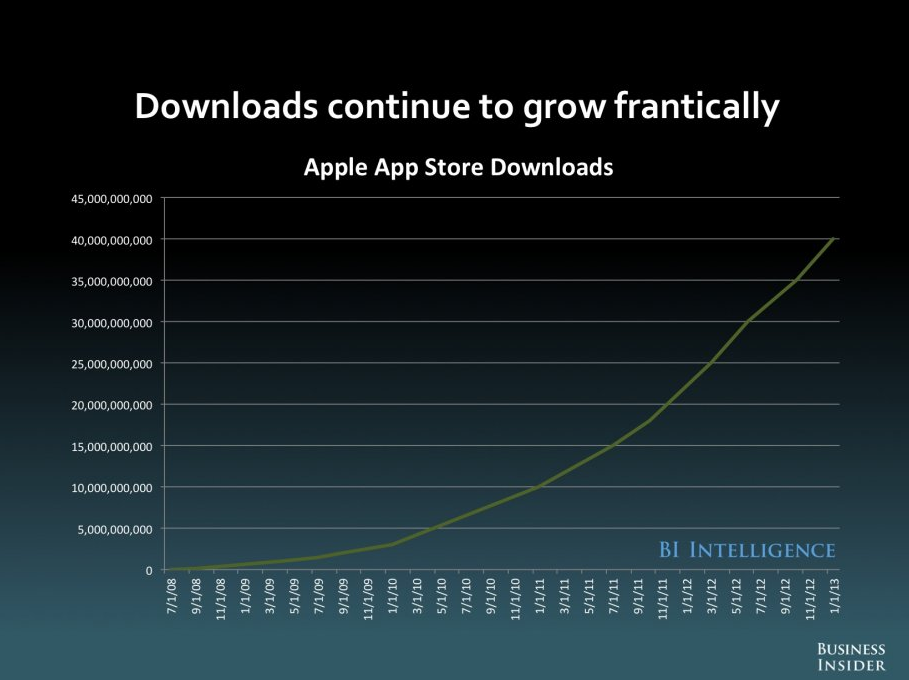 Downloads continue to grow frantically

Apple App Store Downloads

45,000,000,000
40,000,000,000
35,000,000,000
30,000,000,000
25,000,000,000
20,000,000,000
15,000,000,000
10,000,000,000
5,000,000,000
0

7/1/08
9/1/08
11/1/08
1/1/09
3/1/09
5/1/09
7/1/09
9/1/09
11/1/09
1/1/10
3/1/10
5/1/10
7/1/10
9/1/10
11/1/10
1/1/11
3/1/11
5/1/11
7/1/11
9/1/11
11/1/11
1/1/12
3/1/12
5/1/12
7/1/12
9/1/12
11/1/12
1/1/13

BI INTELLIGENCE

BUSINESS INSIDER